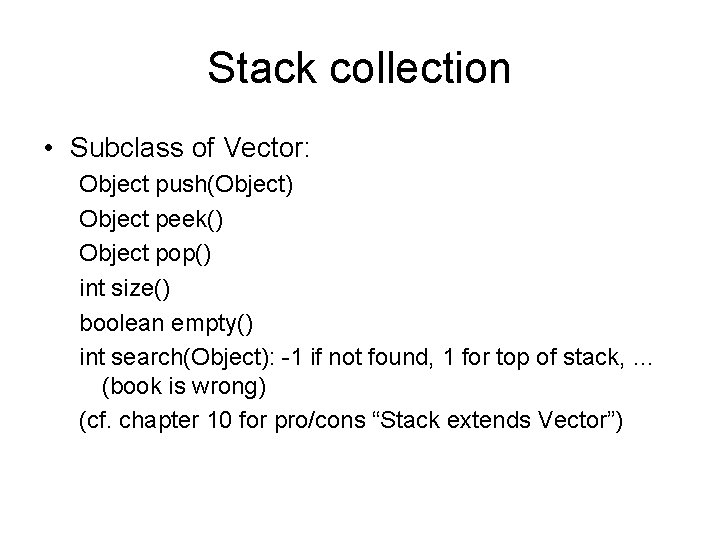 Stack collection

• Subclass of Vector:

Object push(Object)

Object peek()

Object pop()

int size()

boolean empty()

int search(Object): -1 if not found, 1 for top of stack, ... (book is wrong)

(cf. chapter 10 for pro/cons “Stack extends Vector”)